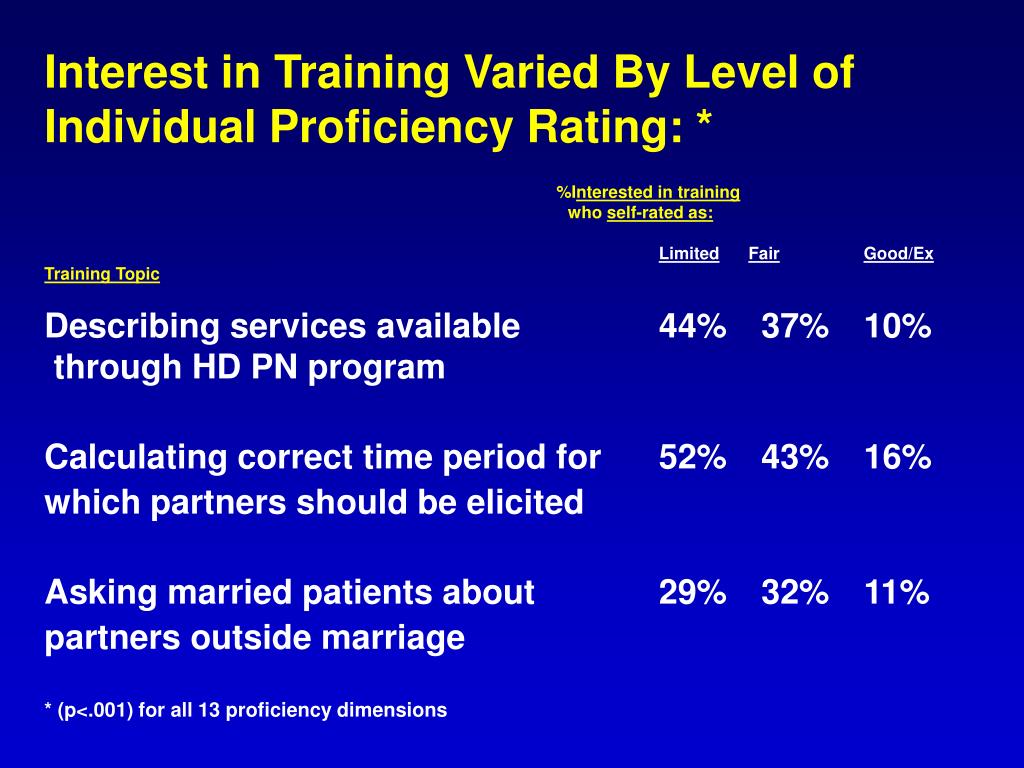 Interest in Training Varied By Level of Individual Proficiency Rating: *

%Interested in training who self-rated as:

| Training Topic | Limited | Fair | Good/Ex |
|---|---|---|---|
| Describing services available through HD PN program | 44% | 37% | 10% |
| Calculating correct time period for which partners should be elicited | 52% | 43% | 16% |
| Asking married patients about partners outside marriage | 29% | 32% | 11% |

* (p<.001) for all 13 proficiency dimensions